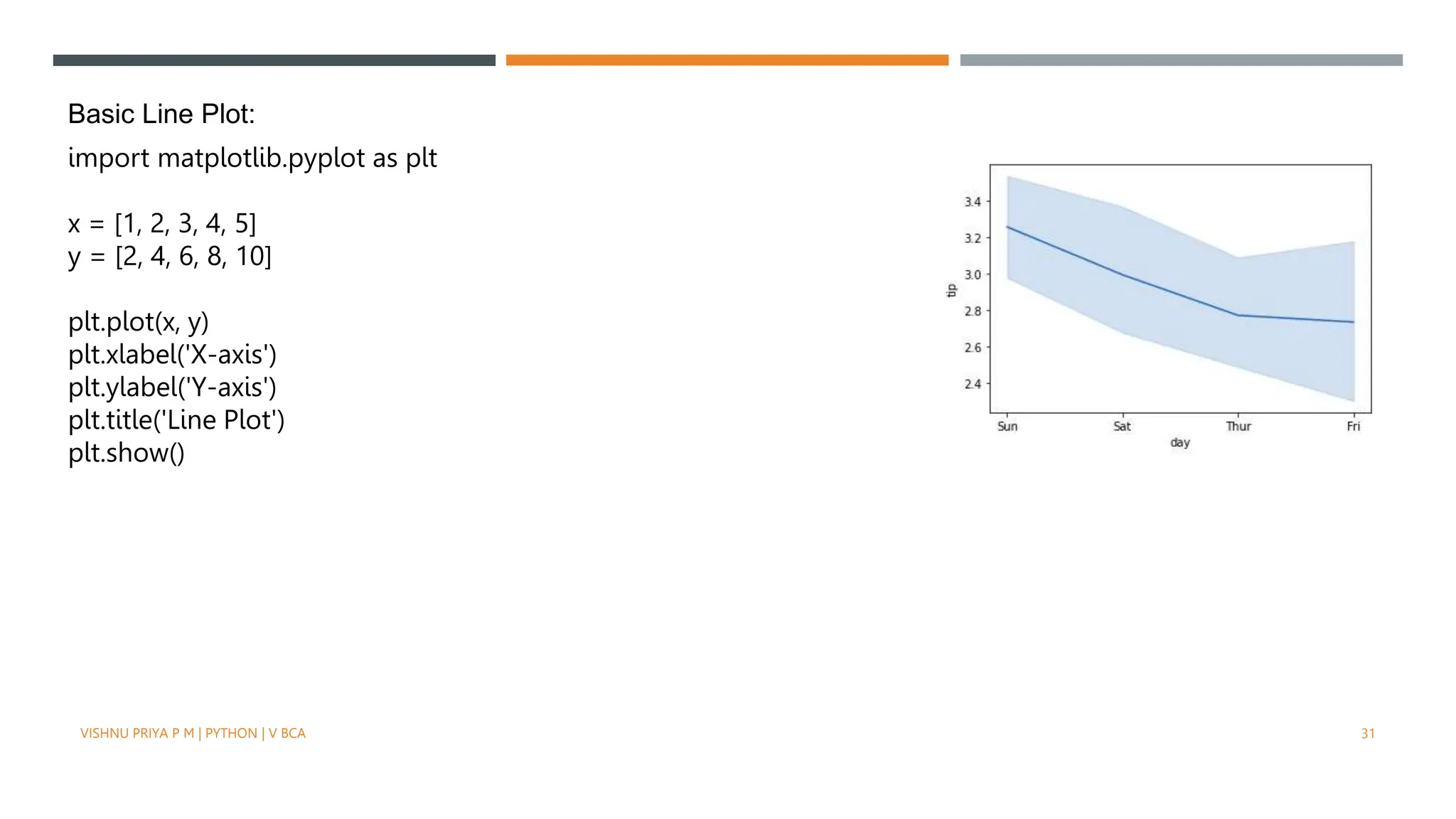 Basic Line Plot:

import matplotlib.pyplot as plt

x = [1, 2, 3, 4, 5]
y = [2, 4, 6, 8, 10]

plt.plot(x, y)
plt.xlabel('X-axis')
plt.ylabel('Y-axis')
plt.title('Line Plot')
plt.show()

3.4
3.2
3.0
2.8
2.6
2.4
tip
Sun
Sat
Thur
Fri
day

VISHNU PRIYA P M | PYTHON | V BCA

31